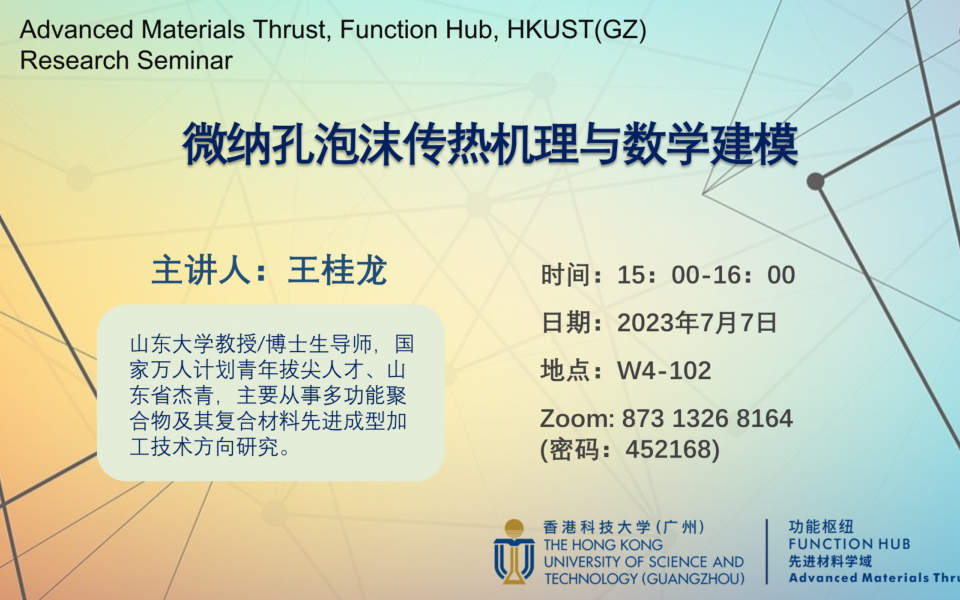 Advanced Materials Thrust, Function Hub, HKUST(GZ)
Research Seminar

微纳孔泡沫传热机理与数学建模

主讲人：王桂龙

山东大学教授/博士生导师，国家万人计划青年拔尖人才、山东省杰青，主要从事多功能聚合物及其复合材料先进成型加工技术方向研究。

时间：15：00-16：00

日期：2023年7月7日

地点：W4-102

Zoom: 873 1326 8164
(密码：452168)

香港科技大学（广州）
THE HONG KONG
UNIVERSITY OF SCIENCE AND
TECHNOLOGY (GUANGZHOU)

功能枢纽
FUNCTION HUB
先进材料学域
Advanced Materials Thru